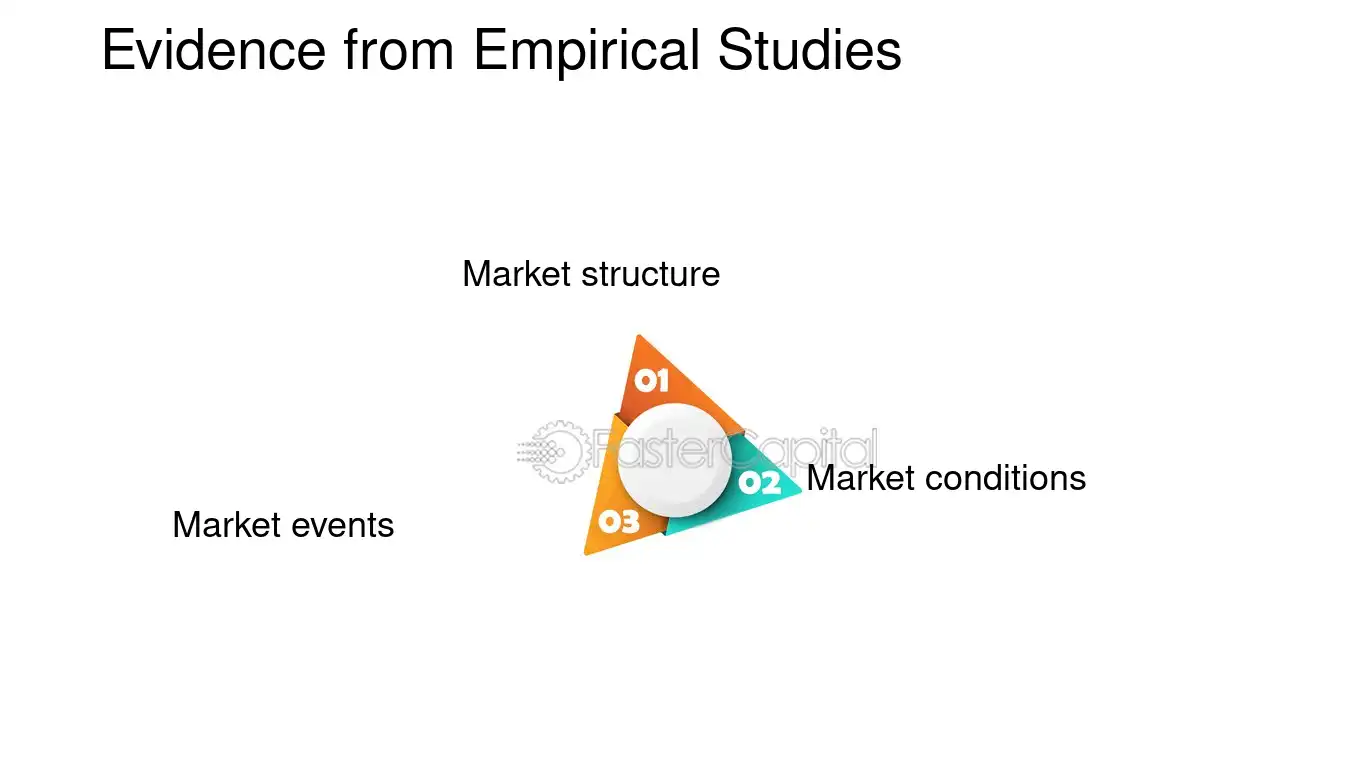 Evidence from Empirical Studies

Market structure

01

FasterCapital

02

Market conditions

03

Market events